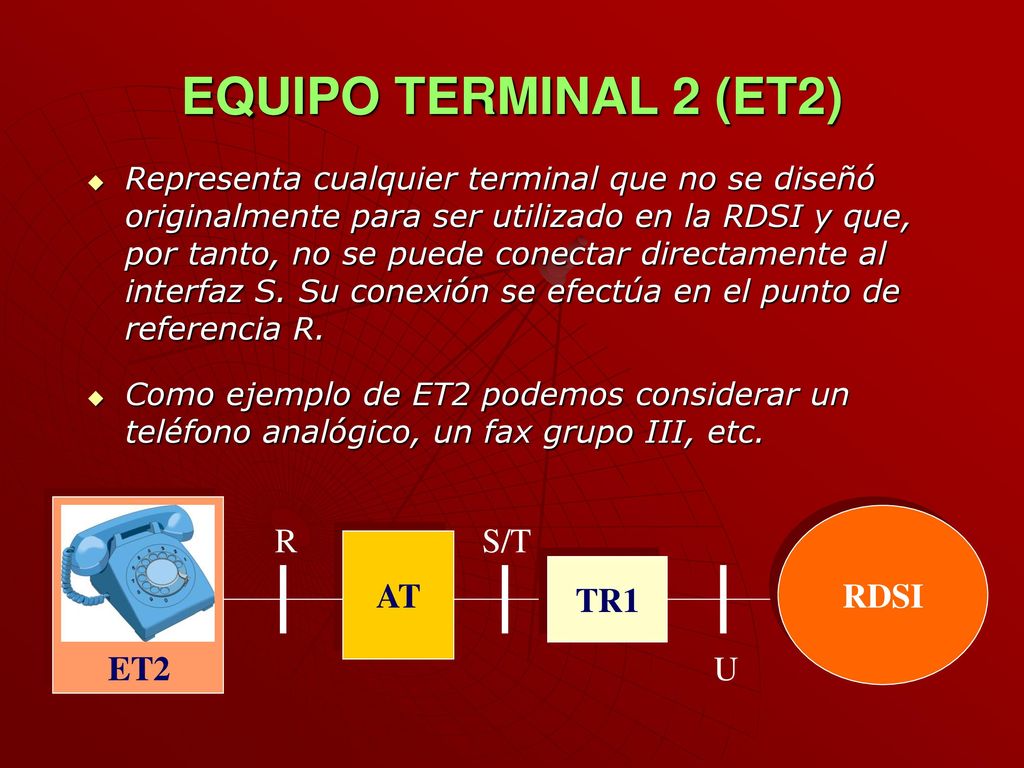 EQUIPO TERMINAL 2 (ET2)

Representa cualquier terminal que no se diseñó originalmente para ser utilizado en la RDSI y que, por tanto, no se puede conectar directamente al interfaz S. Su conexión se efectúa en el punto de referencia R.

Como ejemplo de ET2 podemos considerar un teléfono analógico, un fax grupo III, etc.

ET2
R
AT
S/T
TR1
U
RDSI